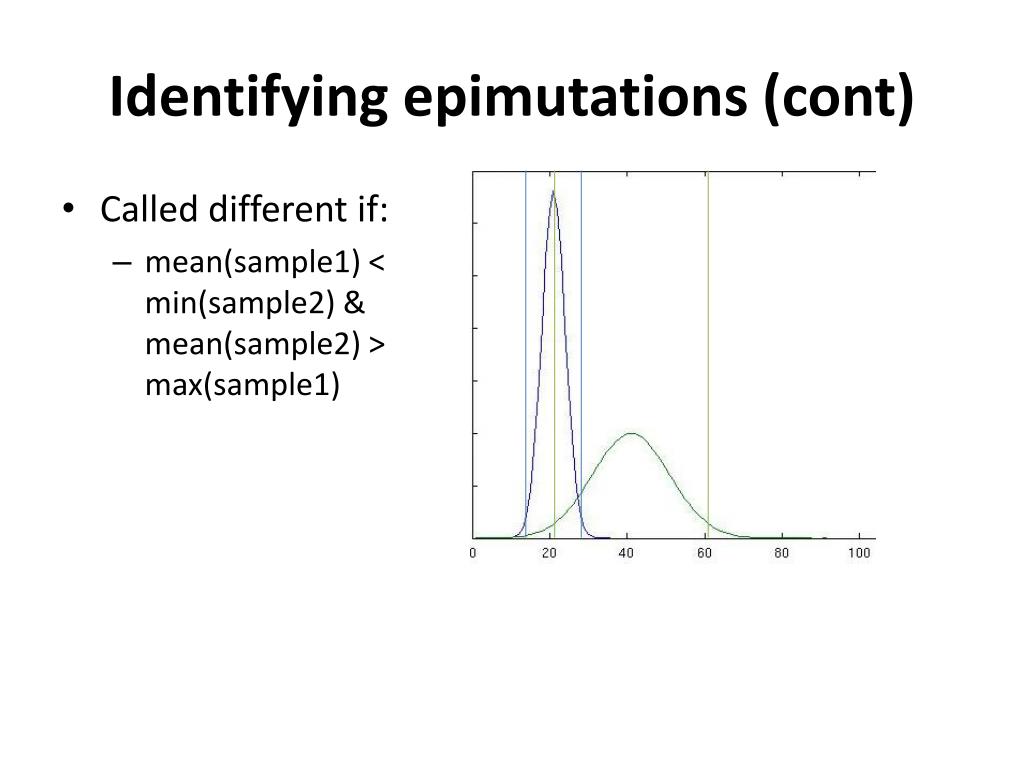 Identifying epimutations (cont)

• Called different if:
– mean(sample1) < min(sample2) & mean(sample2) > max(sample1)

0 20 40 60 80 100